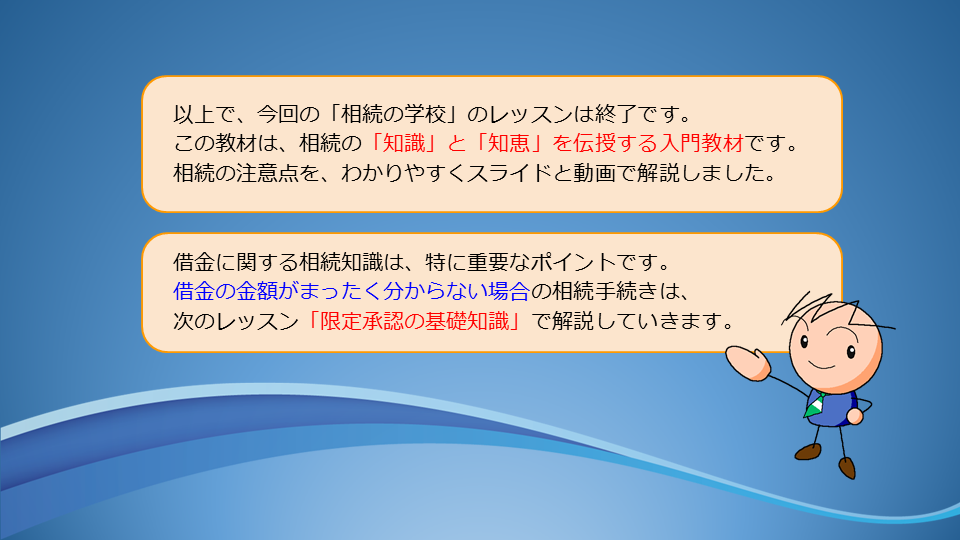 以上で、今回の「相続の学校」のレッスンは終了です。
この教材は、相続の「知識」と「知恵」を伝授する入門教材です。
相続の注意点を、わかりやすくスライドと動画で解説しました。

借金に関する相続知識は、特に重要なポイントです。
借金の金額がまったく分からない場合の相続手続きは、
次のレッスン「限定承認の基礎知識」で解説していきます。